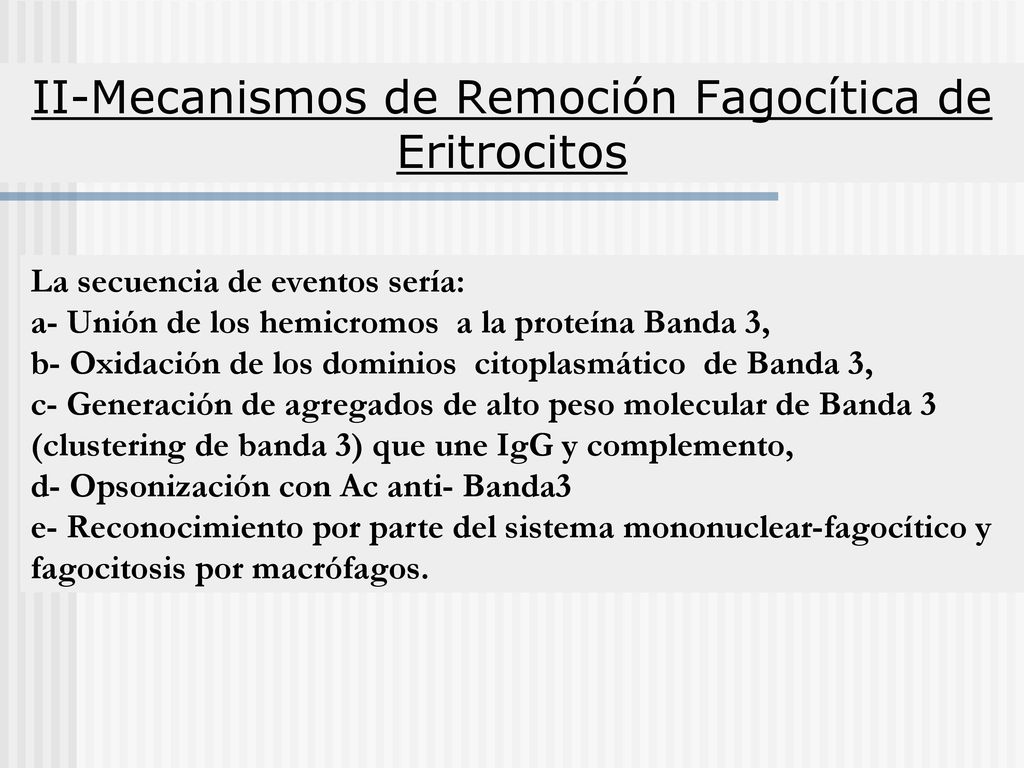 II-Mecanismos de Remoción Fagocítica de Eritrocitos

La secuencia de eventos sería:
a- Unión de los hemicromos a la proteína Banda 3,
b- Oxidación de los dominios citoplasmático de Banda 3,
c- Generación de agregados de alto peso molecular de Banda 3 (clustering de banda 3) que une IgG y complemento,
d- Opsonización con Ac anti- Banda3
e- Reconocimiento por parte del sistema mononuclear-fagocítico y fagocitosis por macrófagos.